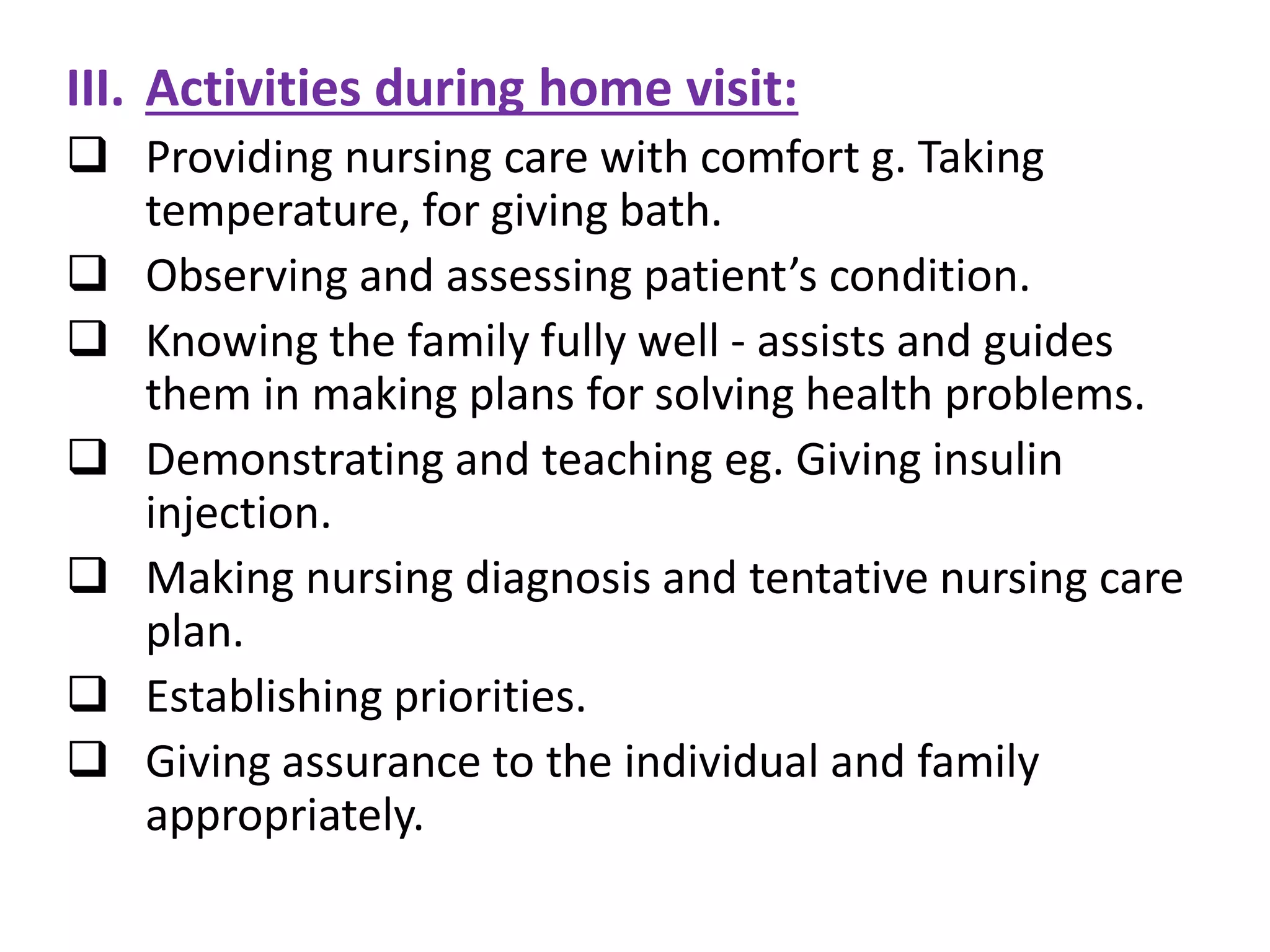 III. Activities during home visit:

❑ Providing nursing care with comfort g. Taking temperature, for giving bath.

❑ Observing and assessing patient’s condition.

❑ Knowing the family fully well - assists and guides them in making plans for solving health problems.

❑ Demonstrating and teaching eg. Giving insulin injection.

❑ Making nursing diagnosis and tentative nursing care plan.

❑ Establishing priorities.

❑ Giving assurance to the individual and family appropriately.